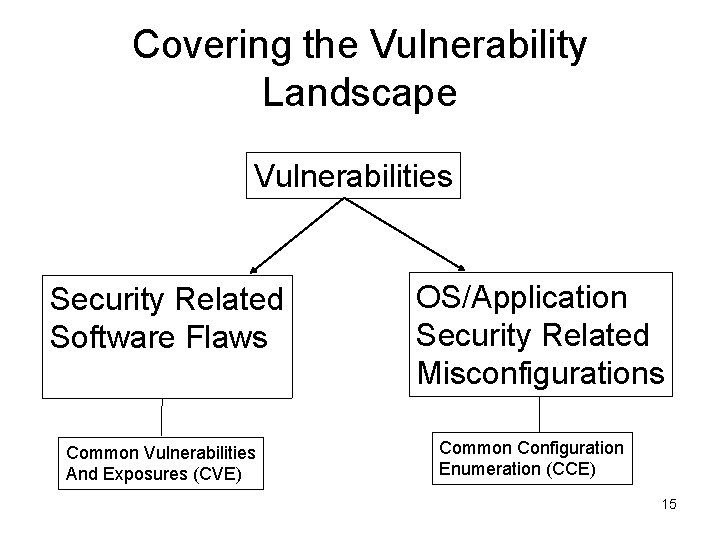 Covering the Vulnerability Landscape

Vulnerabilities

Security Related Software Flaws

OS/Application Security Related Misconfigurations

Common Vulnerabilities And Exposures (CVE)

Common Configuration Enumeration (CCE)

15